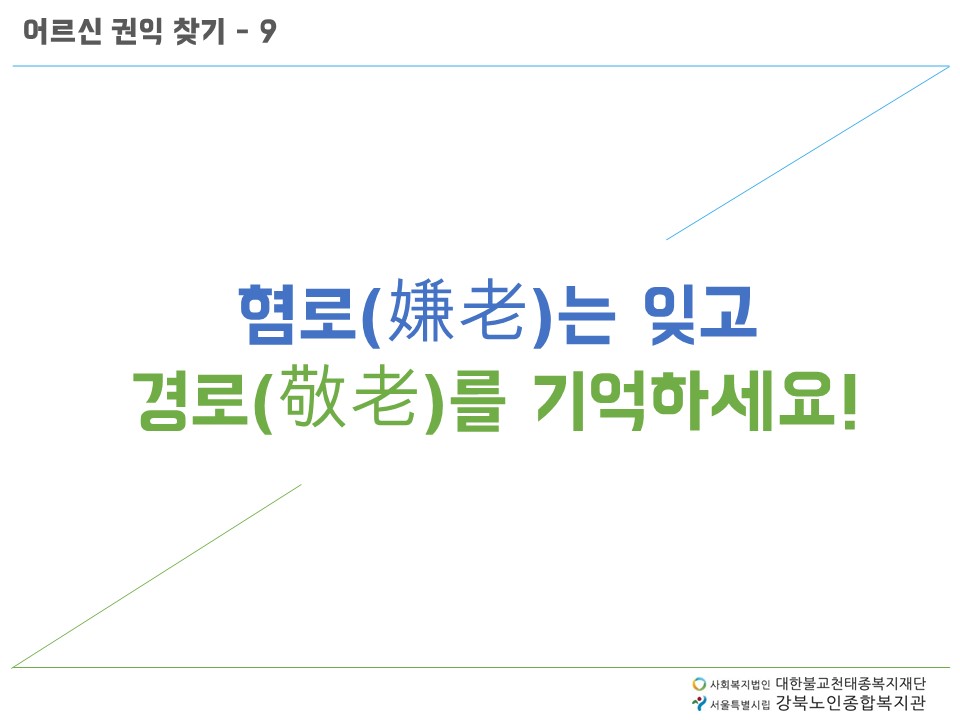 어르신 권익 찾기 - 9

혐로(嫌老)는 잊고
경로(敬老)를 기억하세요!

사회복지법인 대한불교천태종복지재단
서울특별시립 강북노인종합복지관